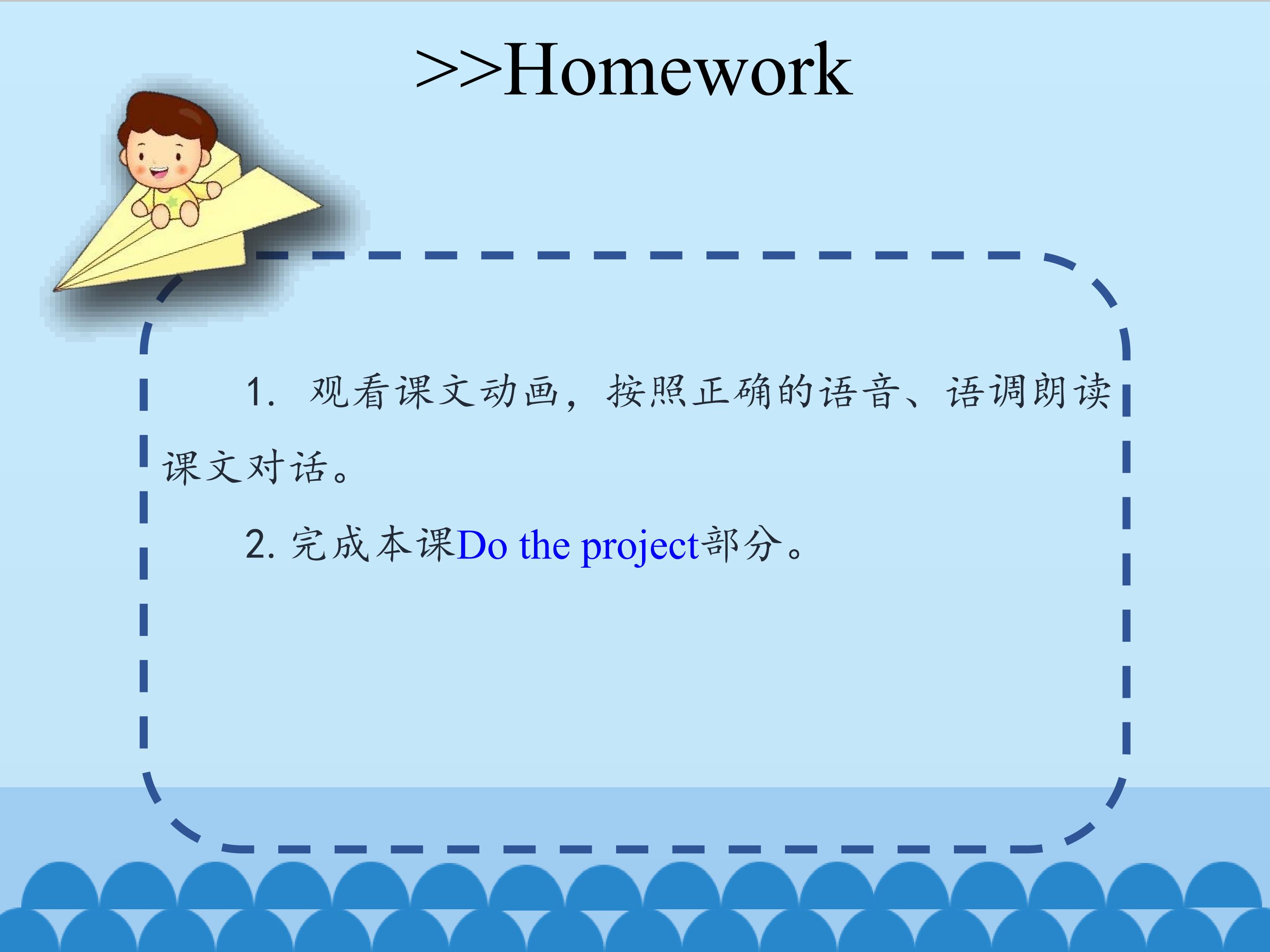 >>Homework

1.观看课文动画，按照正确的语音、语调朗读课文对话。

2.完成本课Do the project部分。